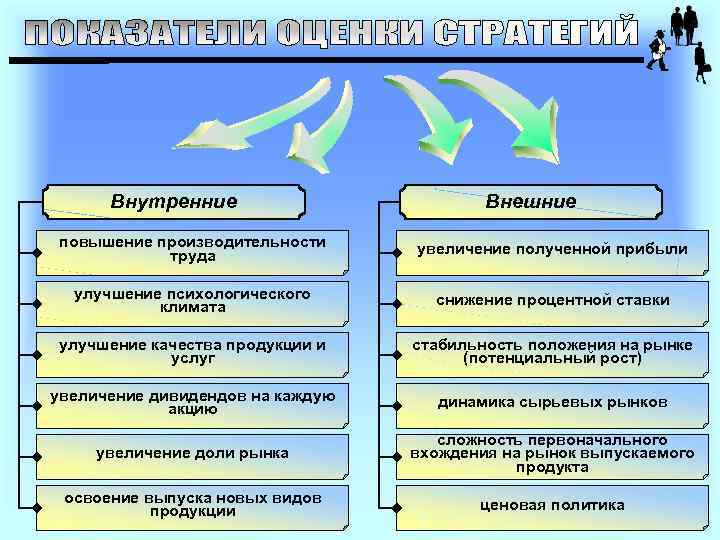 ПОКАЗАТЕЛИ ОЦЕНКИ СТРАТЕГИЙ

Внутренние

повышение производительности труда

улучшение психологического климата

улучшение качества продукции и услуг

увеличение дивидендов на каждую акцию

увеличение доли рынка

освоение выпуска новых видов продукции

Внешние

увеличение полученной прибыли

снижение процентной ставки

стабильность положения на рынке (потенциальный рост)

динамика сырьевых рынков

сложность первоначального вхождения на рынок выпускаемого продукта

ценовая политика